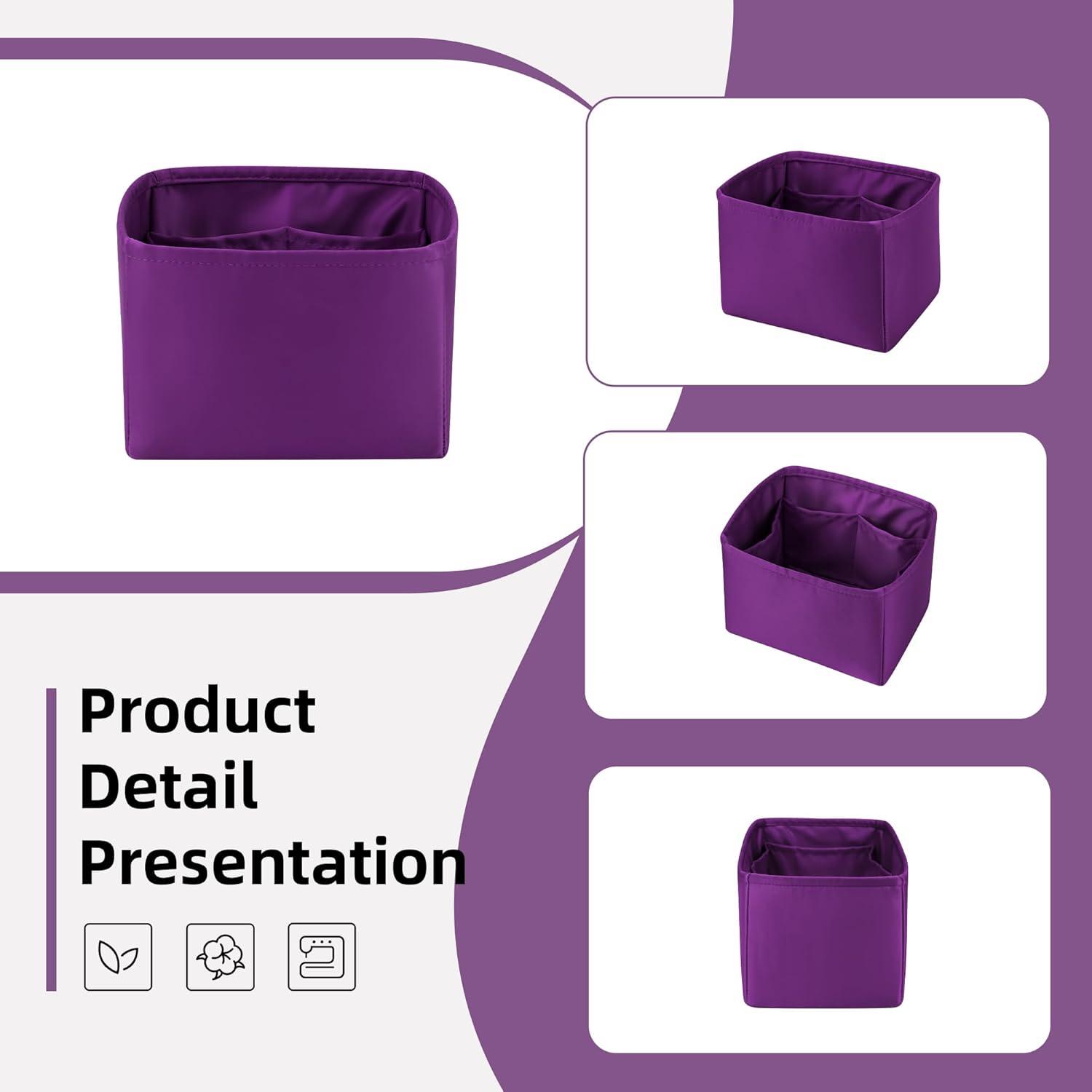 Product Detail Presentation